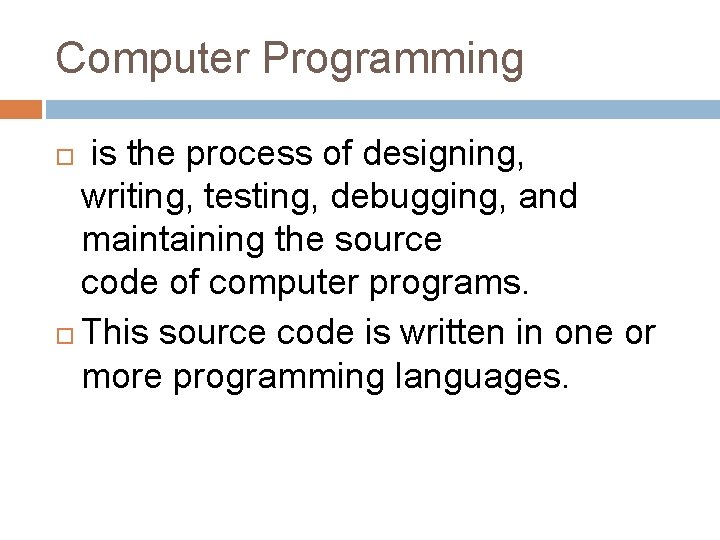 Computer Programming

is the process of designing, writing, testing, debugging, and maintaining the source code of computer programs.

This source code is written in one or more programming languages.